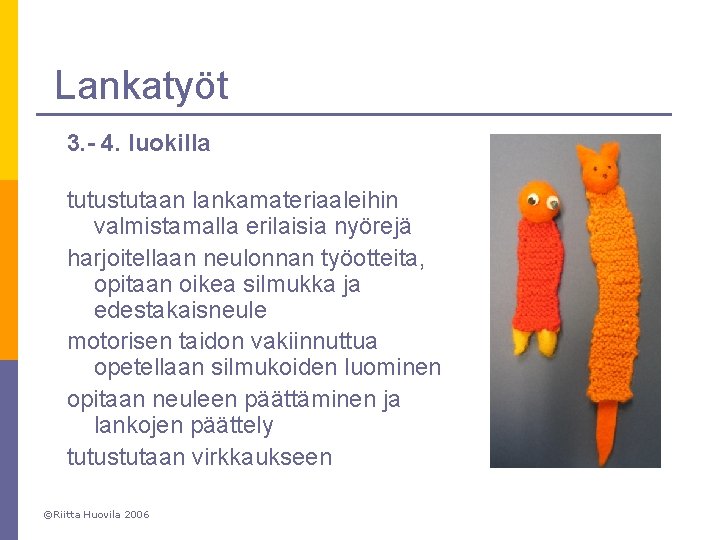 Lankatyöt

3.- 4. luokilla

tutustutaan lankamateriaaleihin valmistamalla erilaisia nyörejä

harjoitellaan neulonnan työotteita, opitaan oikea silmukka ja edestakaisneule

motorisen taidon vakiinnuttua opetellaan silmukoiden luominen

opitaan neuleen päättäminen ja lankojen päättely

tutustutaan virkkaukseen

©Riitta Huovila 2006